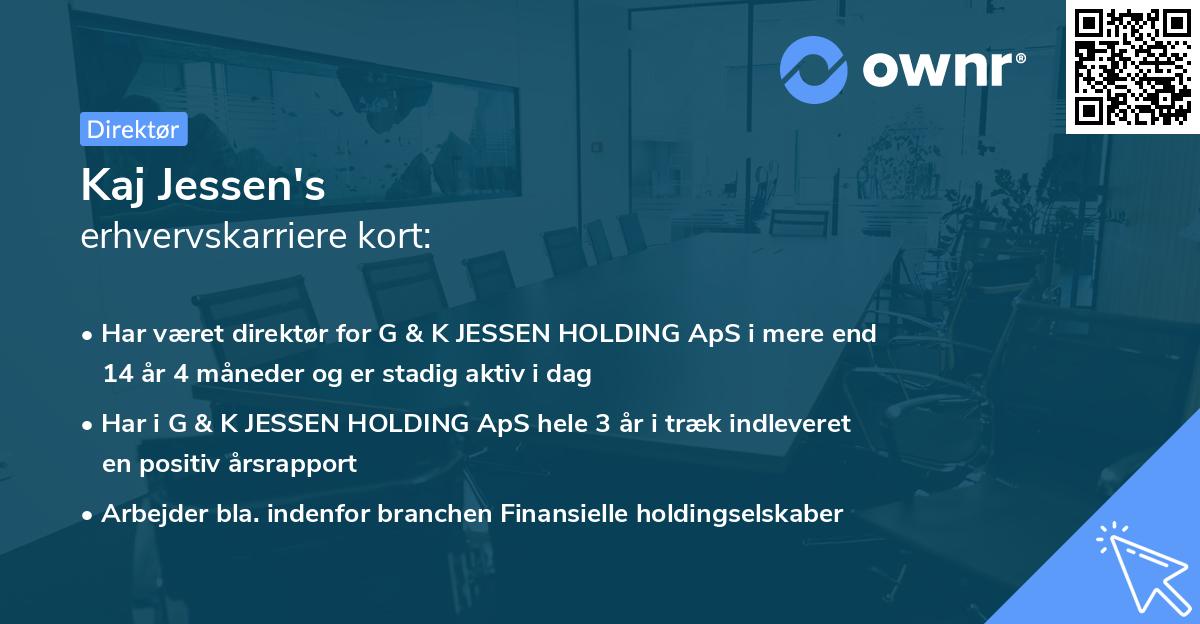 ownr®

Direktør

Kaj Jessen's
erhvervskarriere kort:

• Har været direktør for G & K JESSEN HOLDING ApS i mere end 14 år 4 måneder og er stadig aktiv i dag

• Har i G & K JESSEN HOLDING ApS hele 3 år i træk indleveret en positiv årsrapport

• Arbejder bla. indenfor branchen Finansielle holdingselskaber